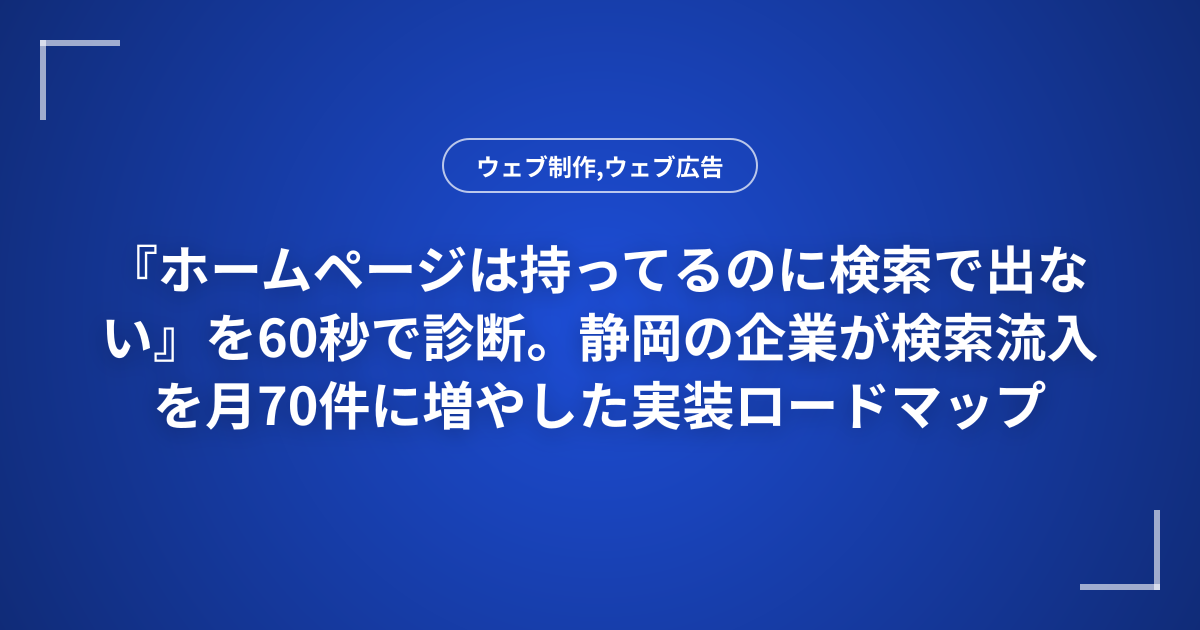 ウェブ制作,ウェブ広告

『ホームページは持ってるのに検索で出ない』を60秒で診断。静岡の企業が検索流入を月70件に増やした実装ロードマップ